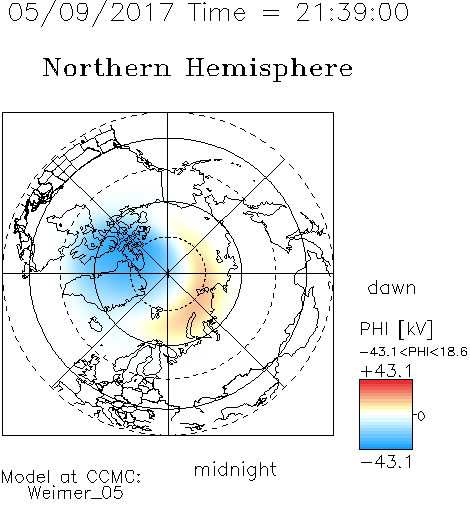 05/09/2017 Time = 21:39:00

Northern Hemisphere

dawn

PHI [kV]
-43.1<PHI<18.6
+43.1
0
-43.1

midnight

Model at CCMC:
Weimer_05